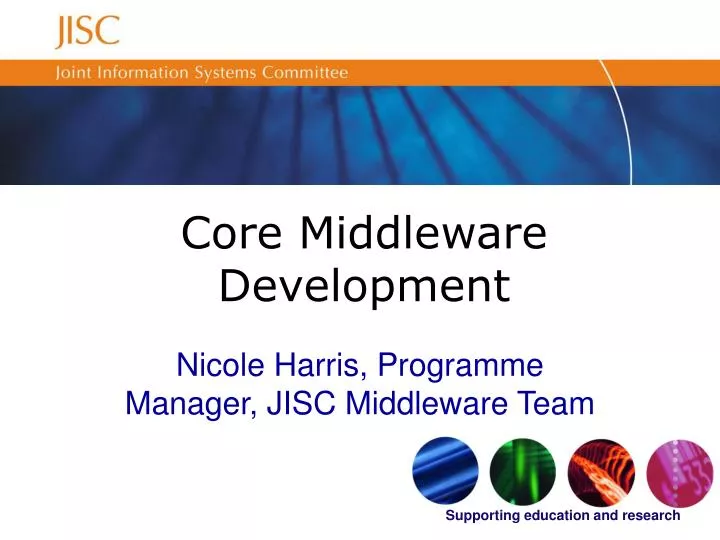 JISC

Joint Information Systems Committee

Core Middleware Development

Nicole Harris, Programme Manager, JISC Middleware Team

Supporting education and research